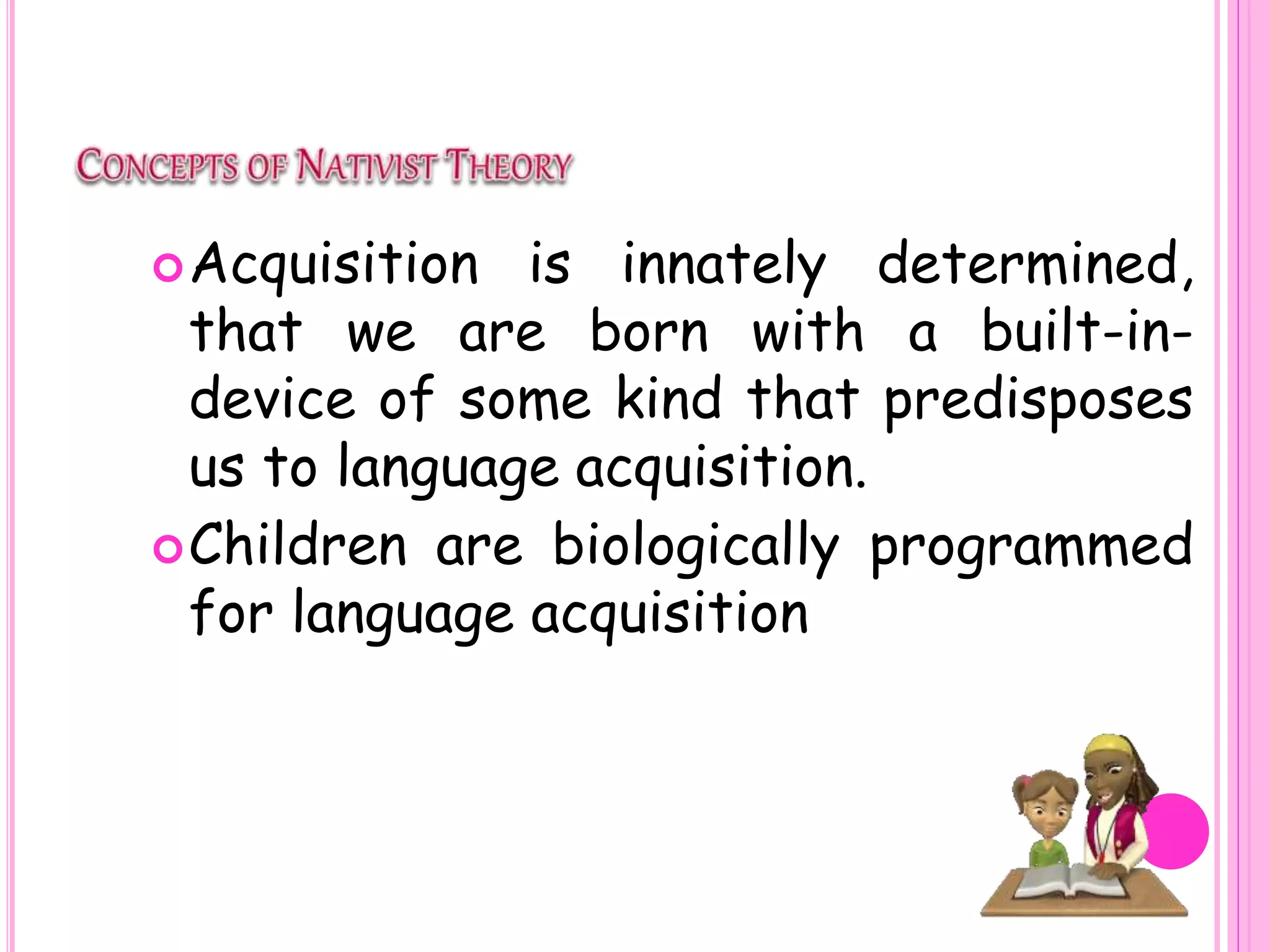 CONCEPTS OF NATIVIST THEORY

Acquisition is innately determined, that we are born with a built-in-device of some kind that predisposes us to language acquisition.

Children are biologically programmed for language acquisition